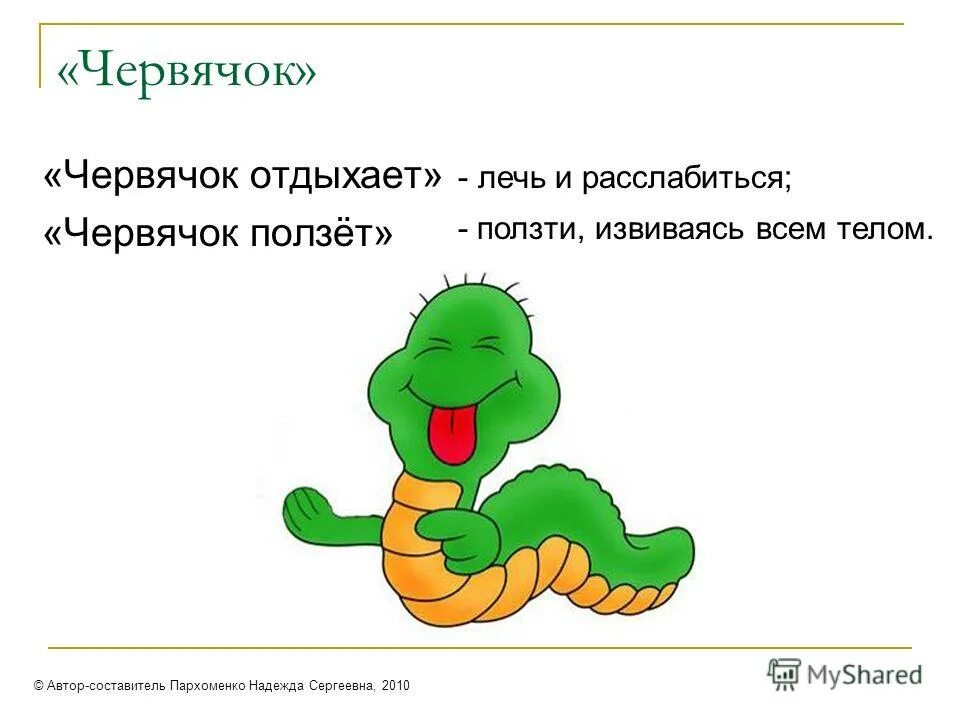 «Червячок»

«Червячок отдыхает» - лечь и расслабиться;

«Червячок ползёт» - ползти, извиваясь всем телом.

© Автор-составитель Пархоменко Надежда Сергеевна, 2010

MyShared